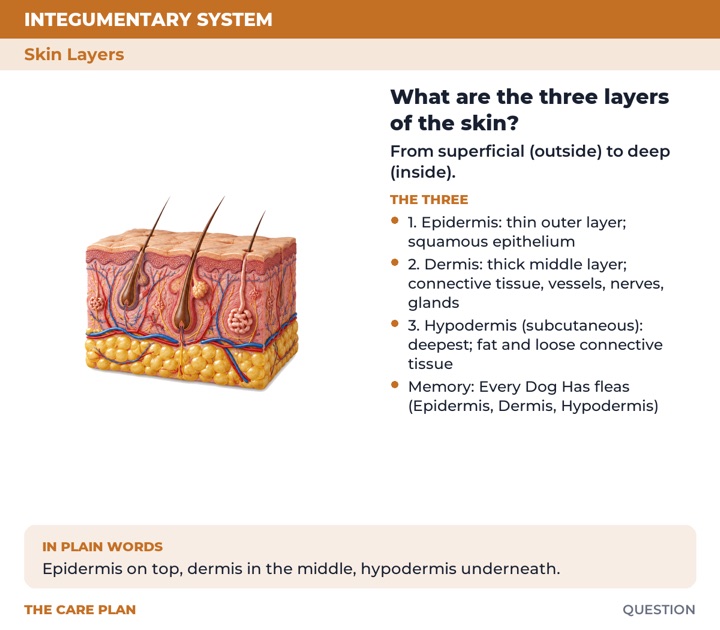 INTEGUMENTARY SYSTEM

Skin Layers

What are the three layers of the skin?

From superficial (outside) to deep (inside).

THE THREE

• 1. Epidermis: thin outer layer; squamous epithelium
• 2. Dermis: thick middle layer; connective tissue, vessels, nerves, glands
• 3. Hypodermis (subcutaneous): deepest; fat and loose connective tissue
• Memory: Every Dog Has fleas (Epidermis, Dermis, Hypodermis)

IN PLAIN WORDS
Epidermis on top, dermis in the middle, hypodermis underneath.

THE CARE PLAN

QUESTION